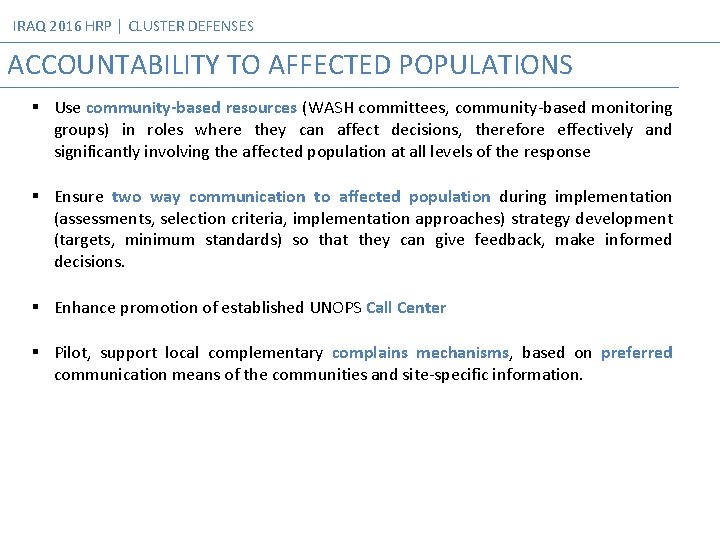 IRAQ 2016 HRP | CLUSTER DEFENSES

ACCOUNTABILITY TO AFFECTED POPULATIONS

▪ Use community-based resources (WASH committees, community-based monitoring groups) in roles where they can affect decisions, therefore effectively and significantly involving the affected population at all levels of the response

▪ Ensure two way communication to affected population during implementation (assessments, selection criteria, implementation approaches) strategy development (targets, minimum standards) so that they can give feedback, make informed decisions.

▪ Enhance promotion of established UNOPS Call Center

▪ Pilot, support local complementary complains mechanisms, based on preferred communication means of the communities and site-specific information.